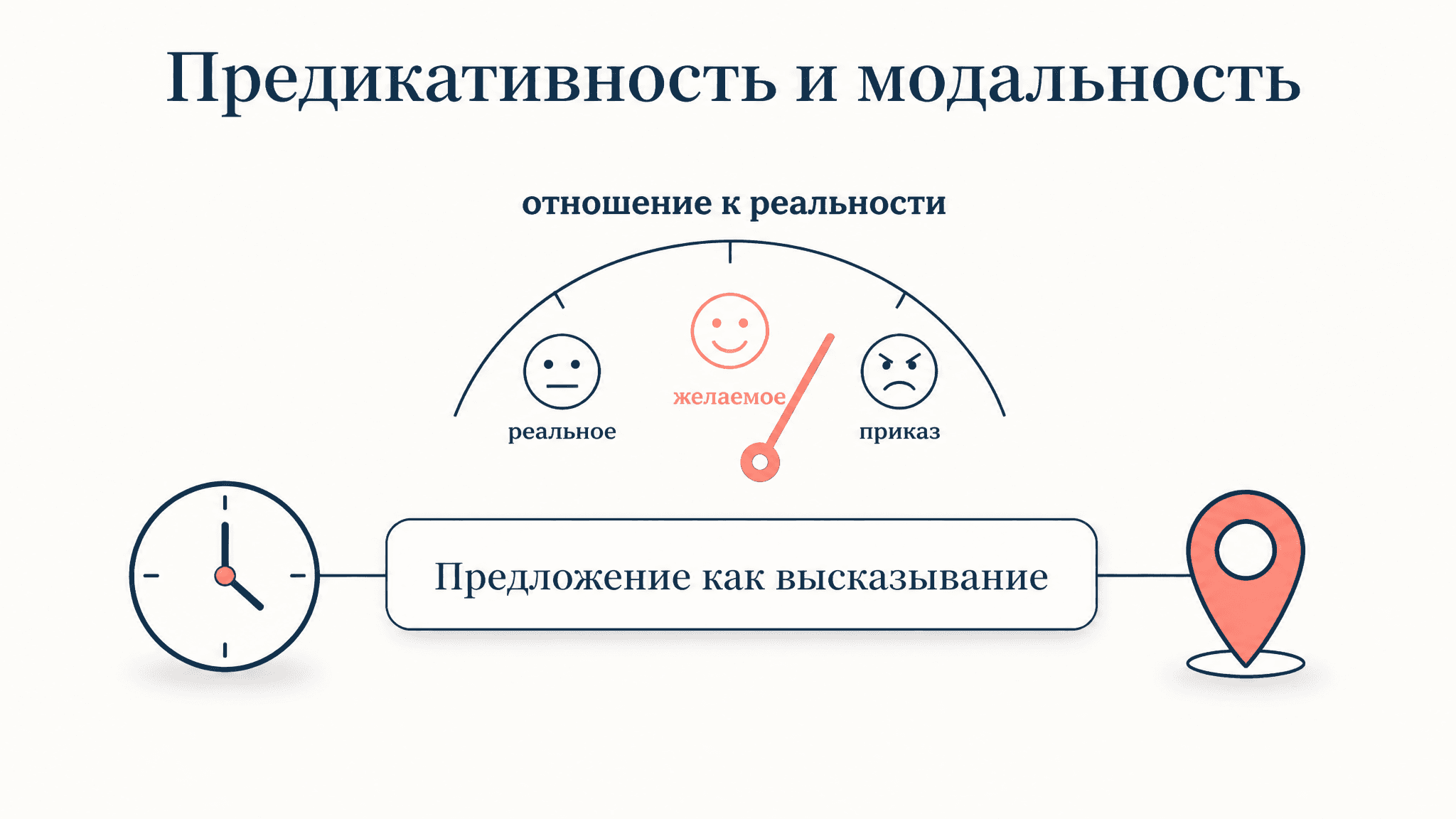 Предикативность и модальность

отношение к реальности

реальное

желаемое

приказ

Предложение как высказывание